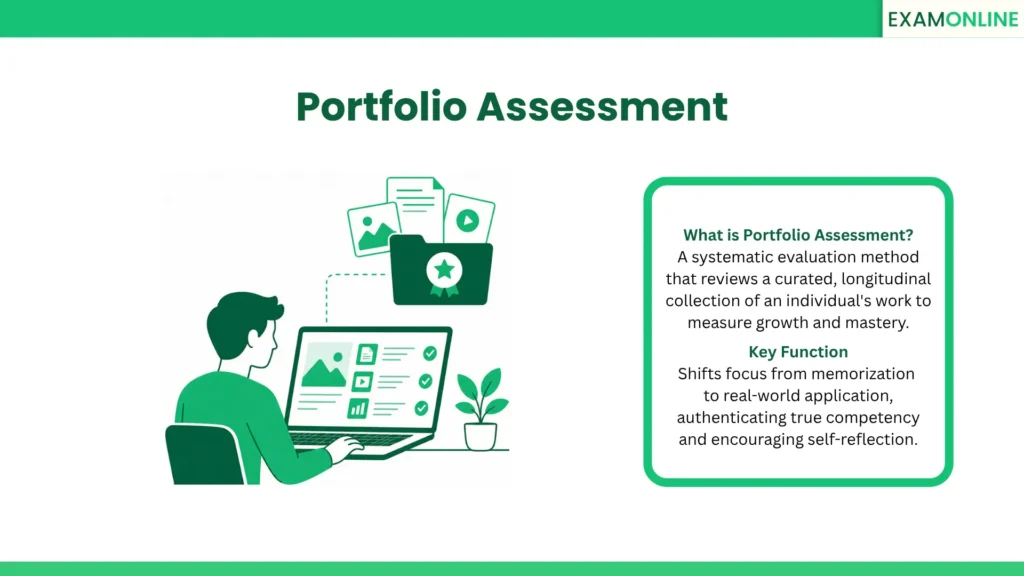 EXAMONLINE

Portfolio Assessment

What is Portfolio Assessment?
A systematic evaluation method that reviews a curated, longitudinal collection of an individual's work to measure growth and mastery.

Key Function
Shifts focus from memorization to real-world application, authenticating true competency and encouraging self-reflection.